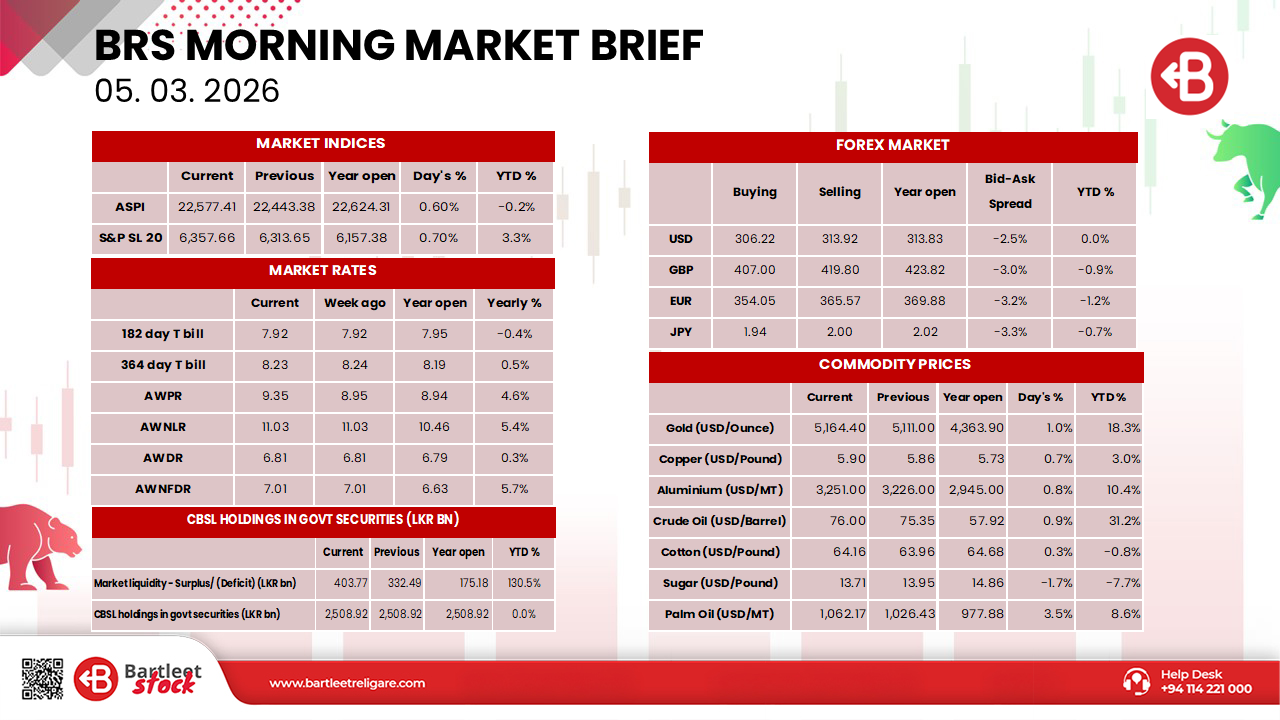 BRS MORNING MARKET BRIEF
05. 03. 2026

MARKET INDICES

| | Current | Previous | Year open | Day's % | YTD % |
|---|---|---|---|---|---|
| ASPI | 22,577.41 | 22,443.38 | 22,624.31 | 0.60% | -0.2% |
| S&P SL 20 | 6,357.66 | 6,313.65 | 6,157.38 | 0.70% | 3.3% |

MARKET RATES

| | Current | Week ago | Year open | Yearly % |
|---|---|---|---|---|
| 182 day T bill | 7.92 | 7.92 | 7.95 | -0.4% |
| 364 day T bill | 8.23 | 8.24 | 8.19 | 0.5% |
| AWPR | 9.35 | 8.95 | 8.94 | 4.6% |
| AWNLR | 11.03 | 11.03 | 10.46 | 5.4% |
| AWDR | 6.81 | 6.81 | 6.79 | 0.3% |
| AWNFDR | 7.01 | 7.01 | 6.63 | 5.7% |

CBSL HOLDINGS IN GOVT SECURITIES (LKR BN)

| | Current | Previous | Year open | YTD % |
|---|---|---|---|---|
| Market liquidity - Surplus/ (Deficit) (LKR bn) | 403.77 | 332.49 | 175.18 | 130.5% |
| CBSL holdings in govt securities (LKR bn) | 2,508.92 | 2,508.92 | 2,508.92 | 0.0% |

FOREX MARKET

| | Buying | Selling | Year open | Bid-Ask Spread | YTD % |
|---|---|---|---|---|---|
| USD | 306.22 | 313.92 | 313.83 | -2.5% | 0.0% |
| GBP | 407.00 | 419.80 | 423.82 | -3.0% | -0.9% |
| EUR | 354.05 | 365.57 | 369.88 | -3.2% | -1.2% |
| JPY | 1.94 | 2.00 | 2.02 | -3.3% | -0.7% |

COMMODITY PRICES

| | Current | Previous | Year open | Day's % | YTD % |
|---|---|---|---|---|---|
| Gold (USD/Ounce) | 5,164.40 | 5,111.00 | 4,363.90 | 1.0% | 18.3% |
| Copper (USD/Pound) | 5.90 | 5.86 | 5.73 | 0.7% | 3.0% |
| Aluminium (USD/MT) | 3,251.00 | 3,226.00 | 2,945.00 | 0.8% | 10.4% |
| Crude Oil (USD/Barrel) | 76.00 | 75.35 | 57.92 | 0.9% | 31.2% |
| Cotton (USD/Pound) | 64.16 | 63.96 | 64.68 | 0.3% | -0.8% |
| Sugar (USD/Pound) | 13.71 | 13.95 | 14.86 | -1.7% | -7.7% |
| Palm Oil (USD/MT) | 1,062.17 | 1,026.43 | 977.88 | 3.5% | 8.6% |

Bartleet Stock
www.bartleetreligare.com
Help Desk
+94 114 221 000